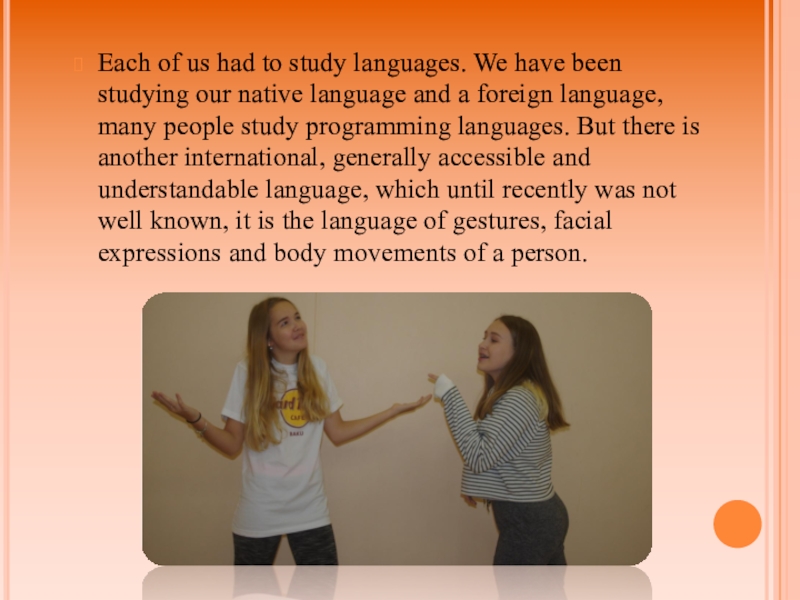 Each of us had to study languages. We have been studying our native language and a foreign language, many people study programming languages. But there is another international, generally accessible and understandable language, which until recently was not well known, it is the language of gestures, facial expressions and body movements of a person.